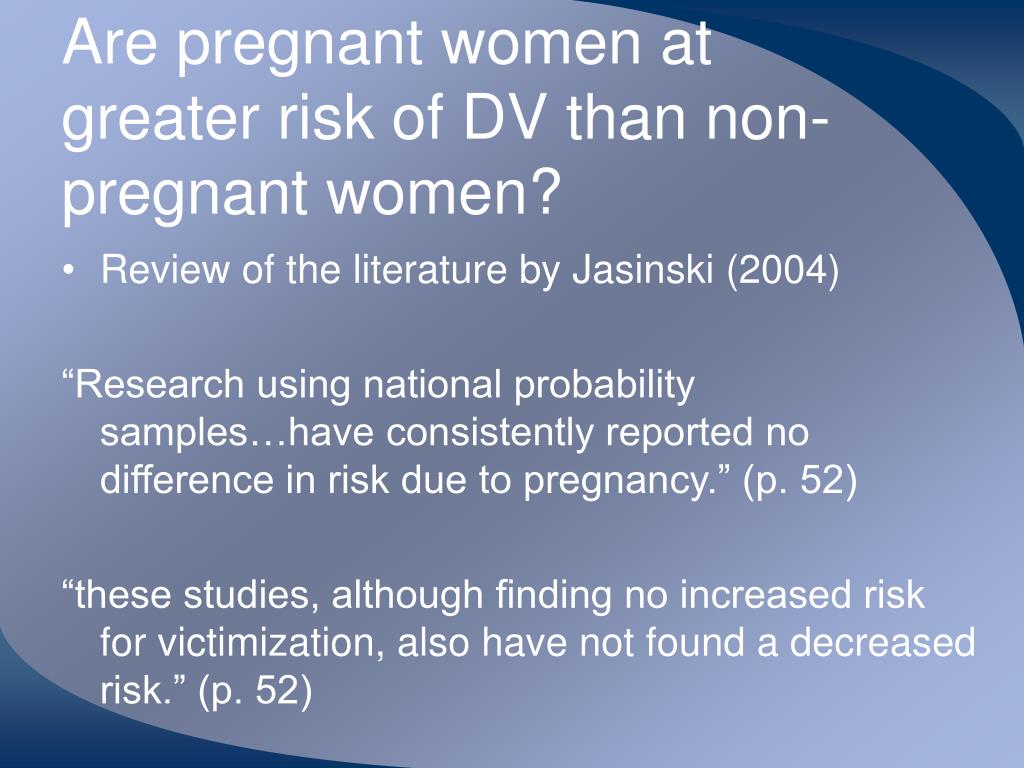 Are pregnant women at greater risk of DV than non-pregnant women?

• Review of the literature by Jasinski (2004)

“Research using national probability samples…have consistently reported no difference in risk due to pregnancy.” (p. 52)

“these studies, although finding no increased risk for victimization, also have not found a decreased risk.” (p. 52)